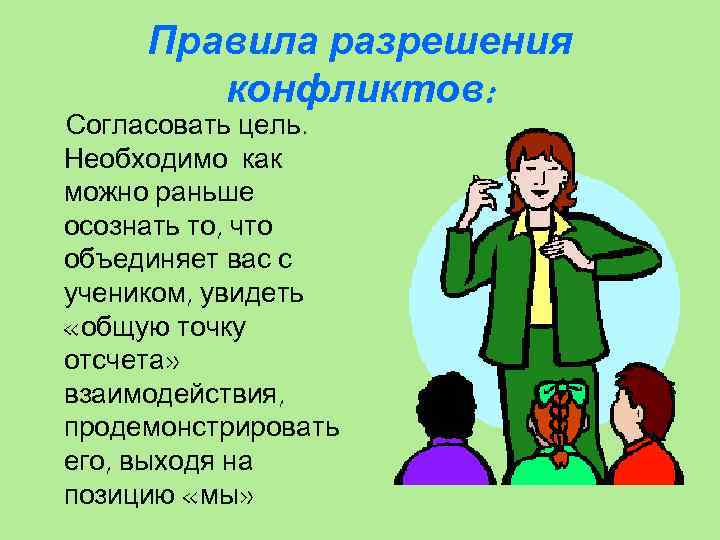 Правила разрешения конфликтов:

Согласовать цель. Необходимо как можно раньше осознать то, что объединяет вас с учеником, увидеть «общую точку отсчета» взаимодействия, продемонстрировать его, выходя на позицию «мы»